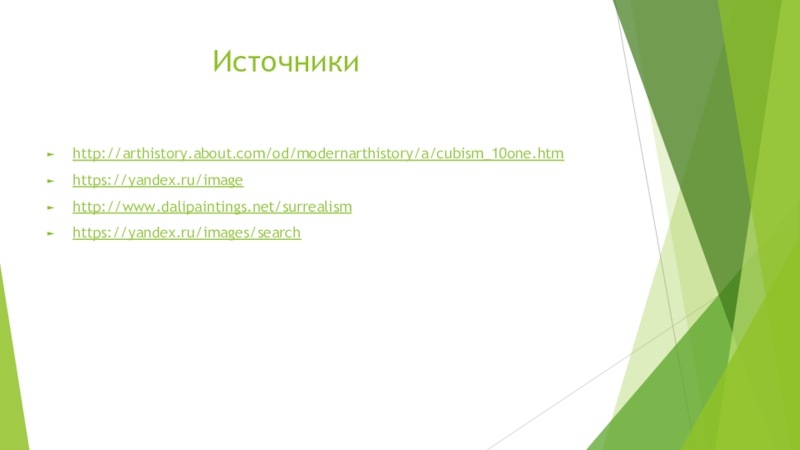 Источники

http://arthistory.about.com/od/modernarthistory/a/cubism_10one.htm

https://yandex.ru/image

http://www.dalipaintings.net/surrealism

https://yandex.ru/images/search